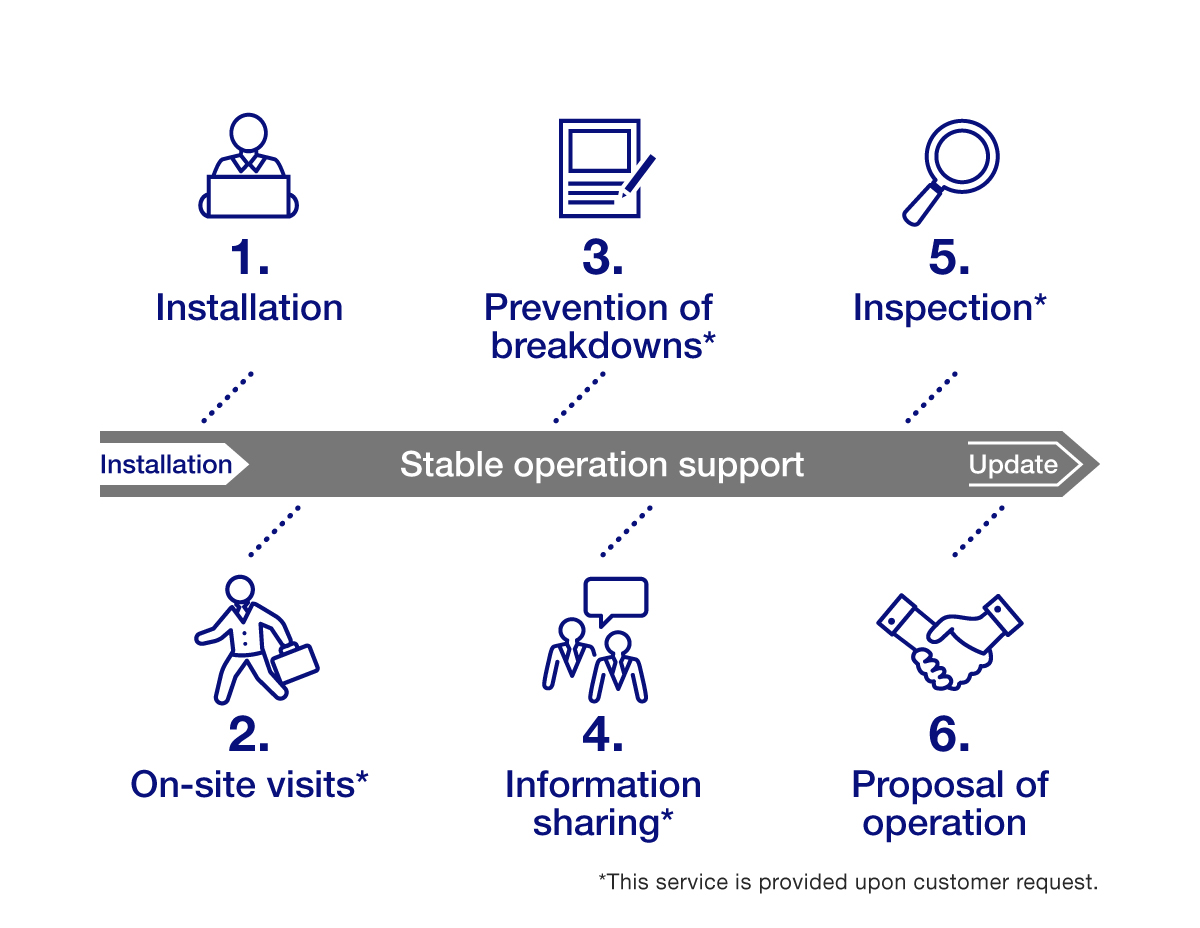 1.
Installation

3.
Prevention of breakdowns*

5.
Inspection*

Installation

Stable operation support

Update

2.
On-site visits*

4.
Information sharing*

6.
Proposal of operation

*This service is provided upon customer request.